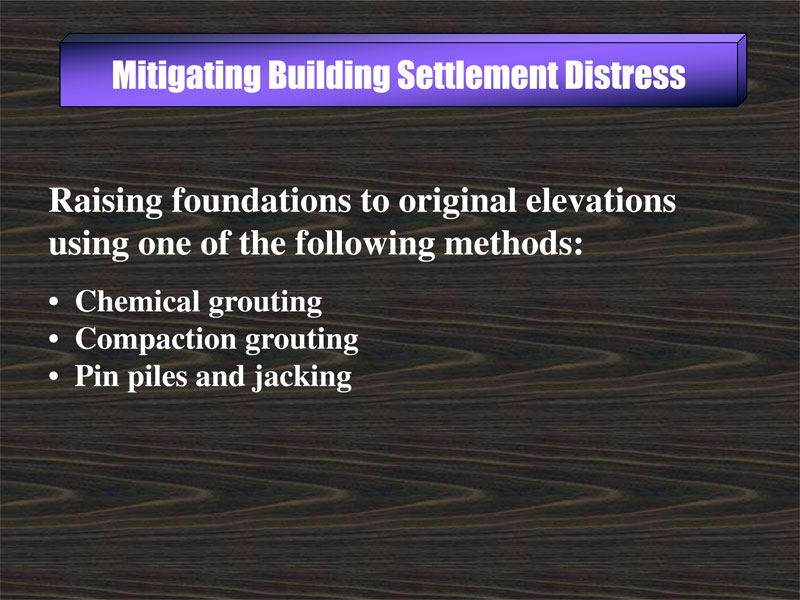 Mitigating Building Settlement Distress

Raising foundations to original elevations using one of the following methods:

• Chemical grouting
• Compaction grouting
• Pin piles and jacking